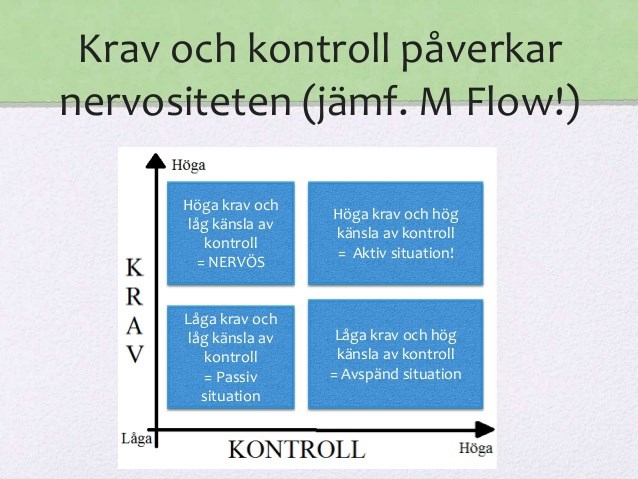 Krav och kontroll påverkar nervositeten (jämf. M Flow!)

Höga

KRAV

Höga krav och låg känsla av kontroll = NERVÖS

Höga krav och hög känsla av kontroll = Aktiv situation!

Låga krav och låg känsla av kontroll = Passiv situation

Låga krav och hög känsla av kontroll = Avspänd situation

Låga

KONTROLL

Höga